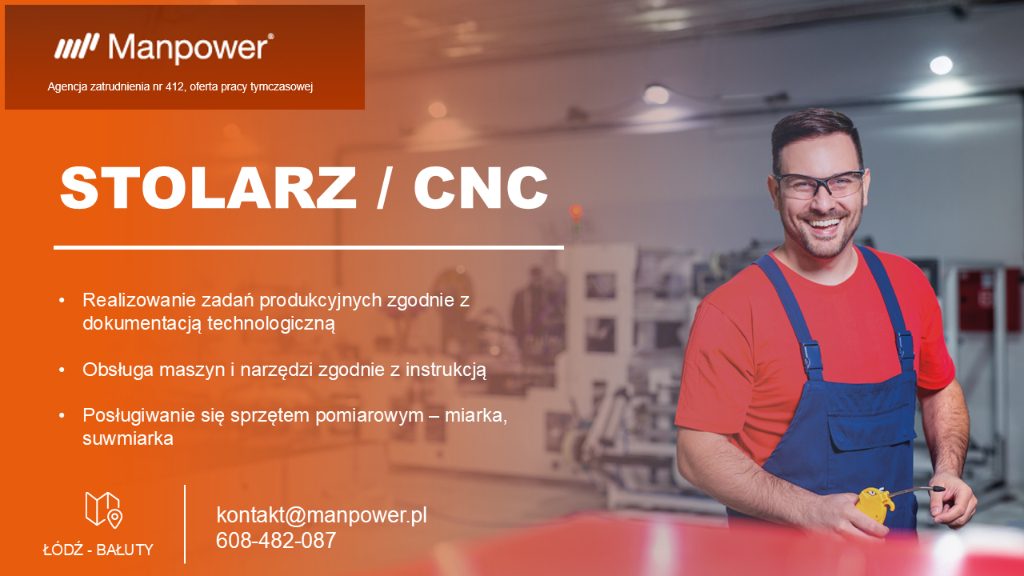 Manpower®

Agencja zatrudnienia nr 412, oferta pracy tymczasowej

STOLARZ / CNC

• Realizowanie zadań produkcyjnych zgodnie z dokumentacją technologiczną

• Obsługa maszyn i narzędzi zgodnie z instrukcją

• Posługiwanie się sprzętem pomiarowym – miarka, suwmiarka

ŁÓDŹ - BAŁUTY

kontakt@manpower.pl
608-482-087